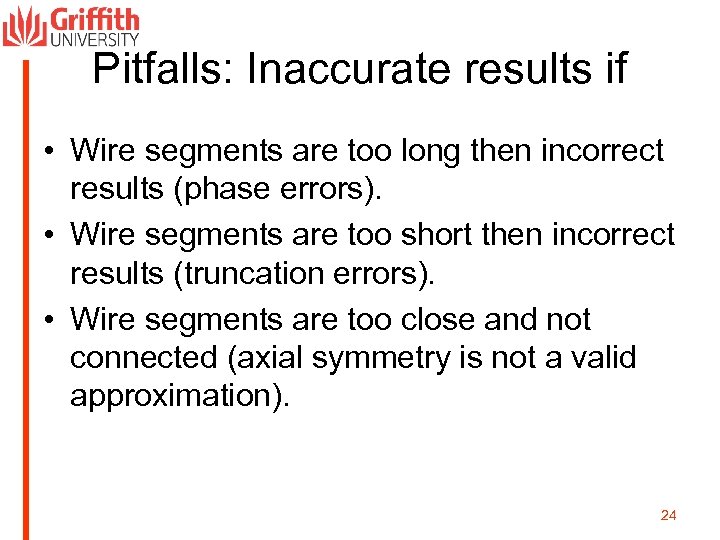 Griffith UNIVERSITY

Pitfalls: Inaccurate results if

• Wire segments are too long then incorrect results (phase errors).
• Wire segments are too short then incorrect results (truncation errors).
• Wire segments are too close and not connected (axial symmetry is not a valid approximation).

24